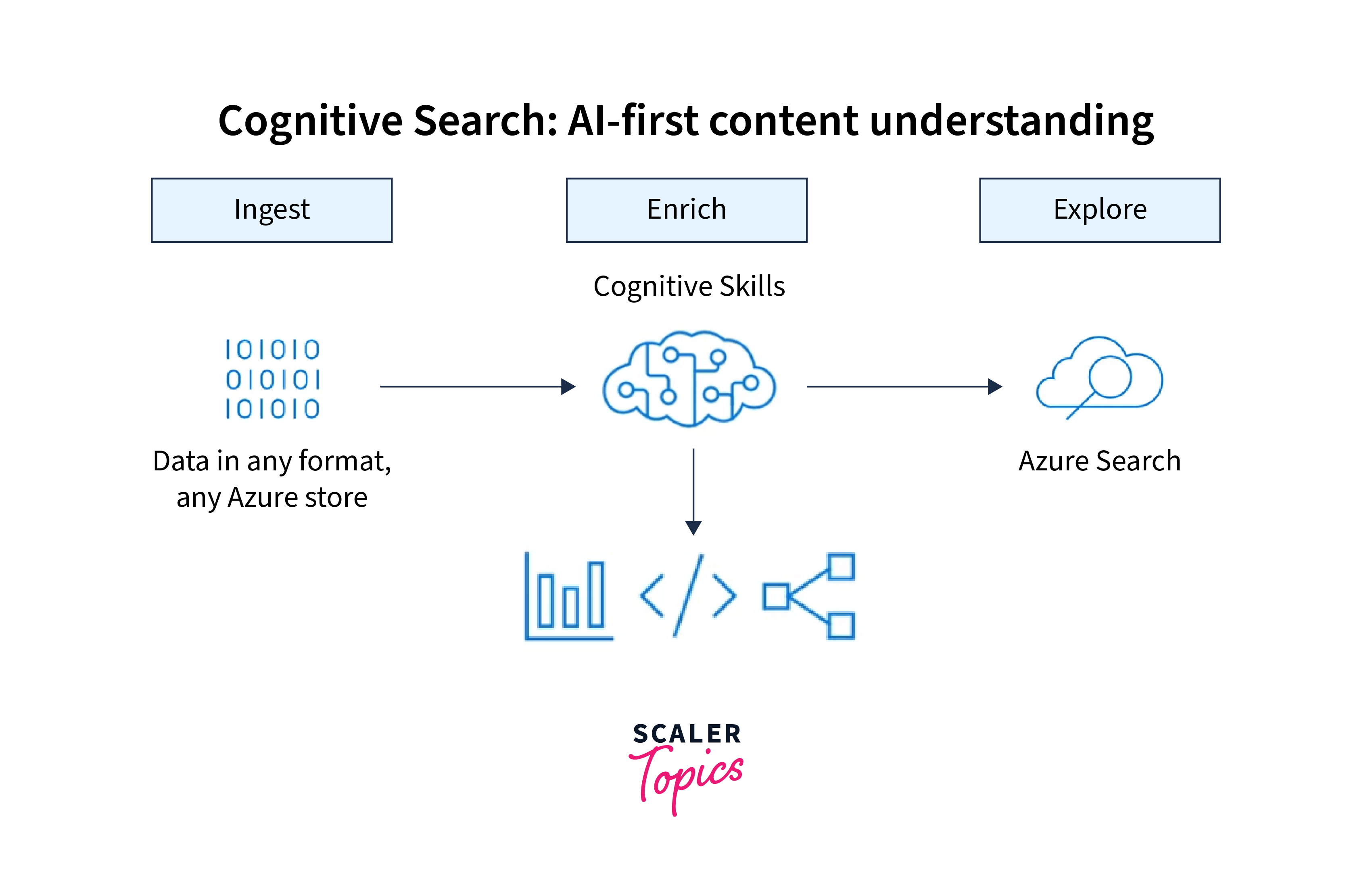 Cognitive Search: AI-first content understanding

Ingest

Enrich

Explore

Cognitive Skills

101010
010101
101010

Data in any format, any Azure store

Azure Search

</>

SCALER
Topics